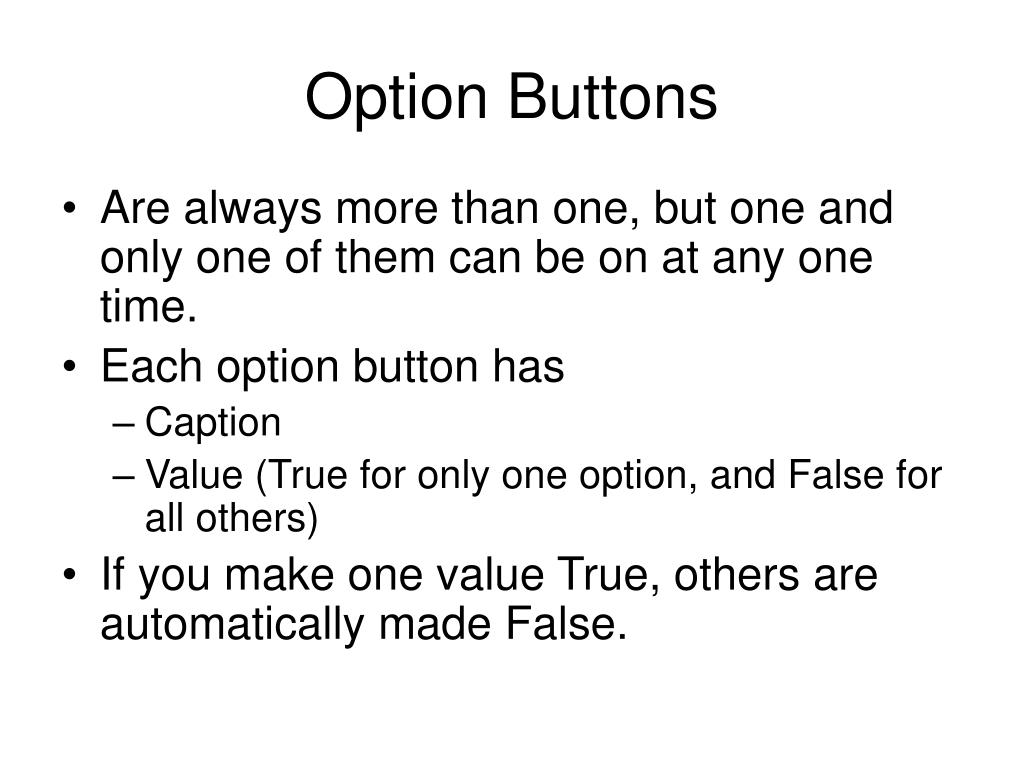 Option Buttons

• Are always more than one, but one and only one of them can be on at any one time.
• Each option button has
– Caption
– Value (True for only one option, and False for all others)
• If you make one value True, others are automatically made False.